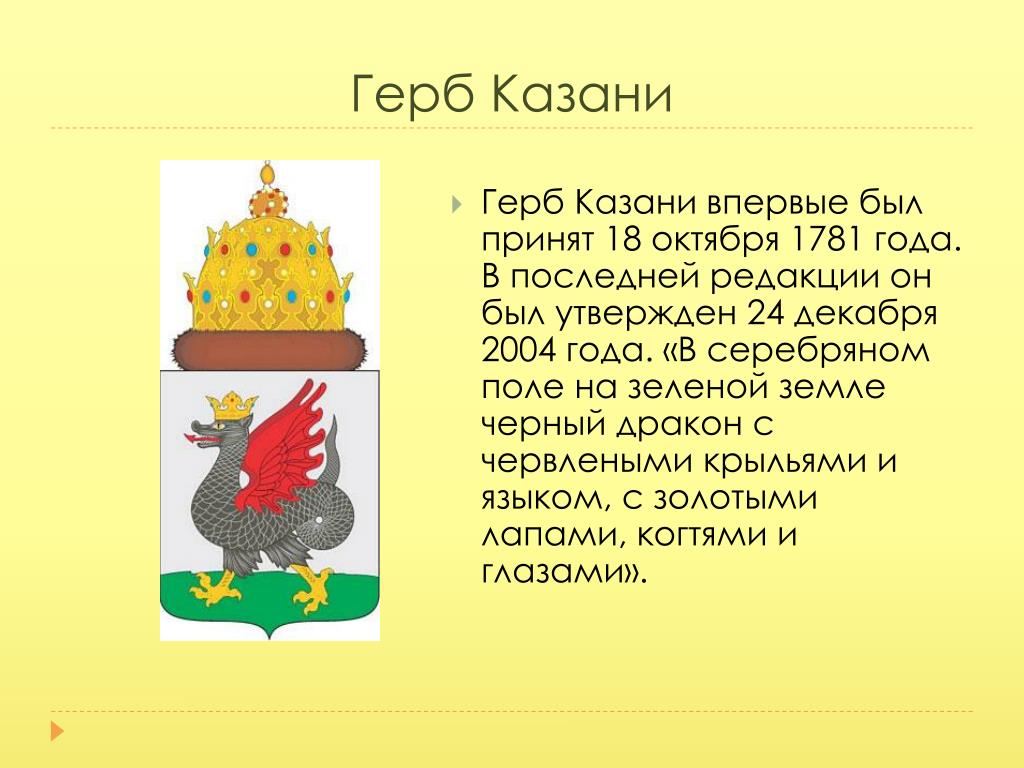 Герб Казани

Герб Казани впервые был принят 18 октября 1781 года. В последней редакции он был утвержден 24 декабря 2004 года. «В серебряном поле на зеленой земле черный дракон с червлеными крыльями и языком, с золотыми лапами, когтями и глазами».